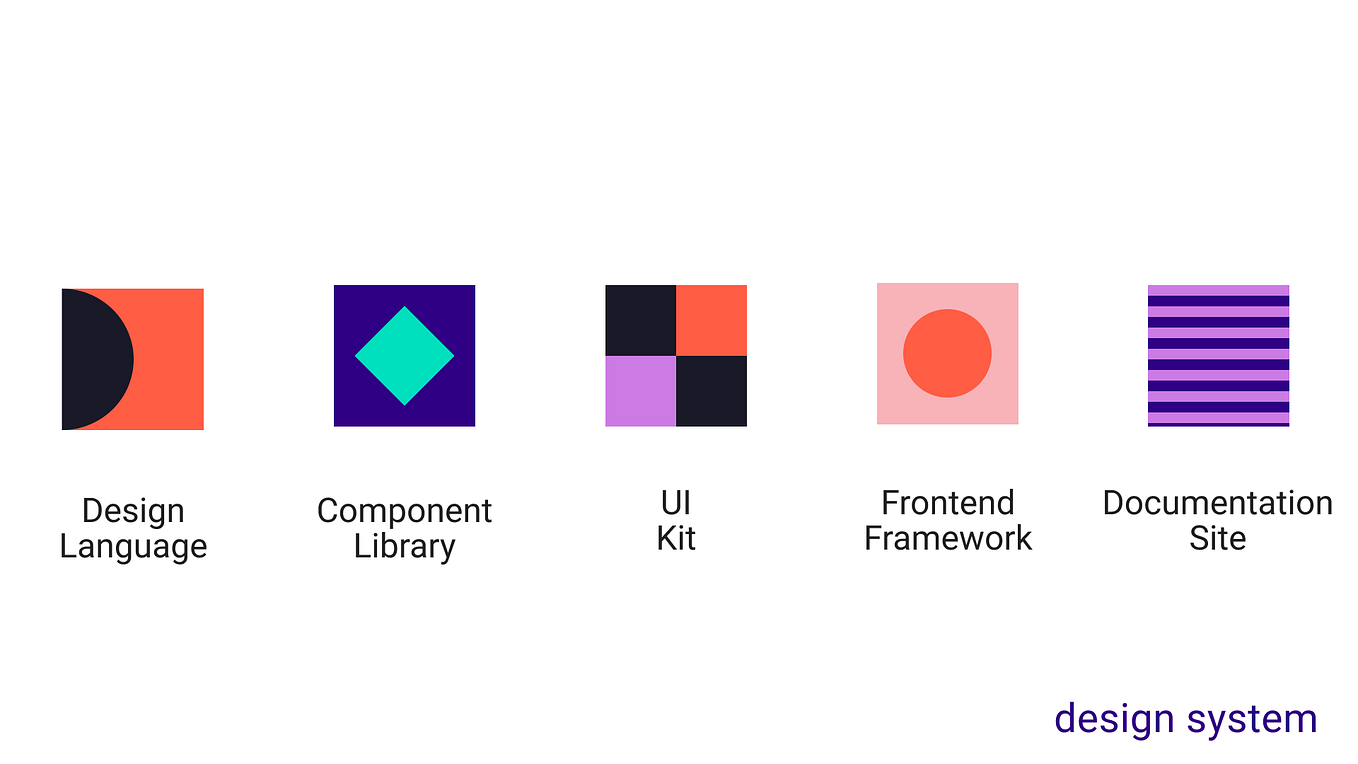 Design Language

Component Library

UI Kit

Frontend Framework

Documentation Site

design system